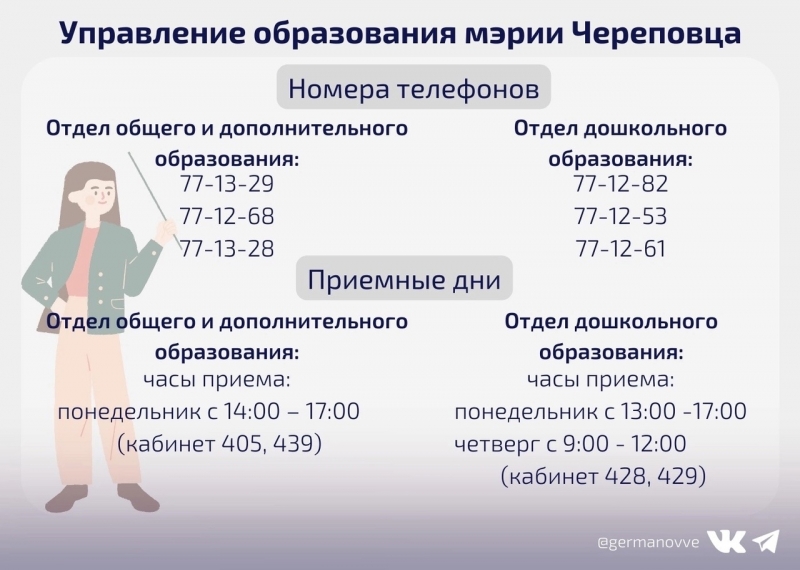 Управление образования мэрии Череповца

Номера телефонов

Отдел общего и дополнительного образования:
77-13-29
77-12-68
77-13-28

Отдел дошкольного образования:
77-12-82
77-12-53
77-12-61

Приемные дни

Отдел общего и дополнительного образования:
часы приема:
понедельник с 14:00 – 17:00
(кабинет 405, 439)

Отдел дошкольного образования:
часы приема:
понедельник с 13:00 -17:00
четверг с 9:00 - 12:00
(кабинет 428, 429)

@germanovve